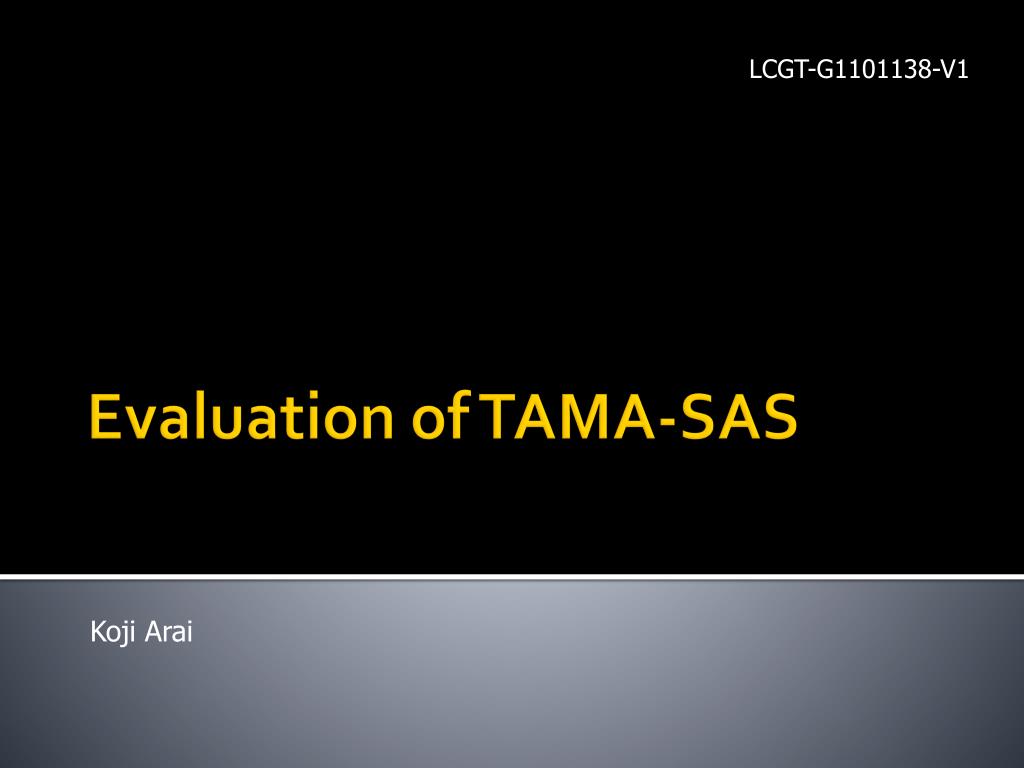 LCGT-G1101138-V1

Evaluation of TAMA-SAS

Koji Arai